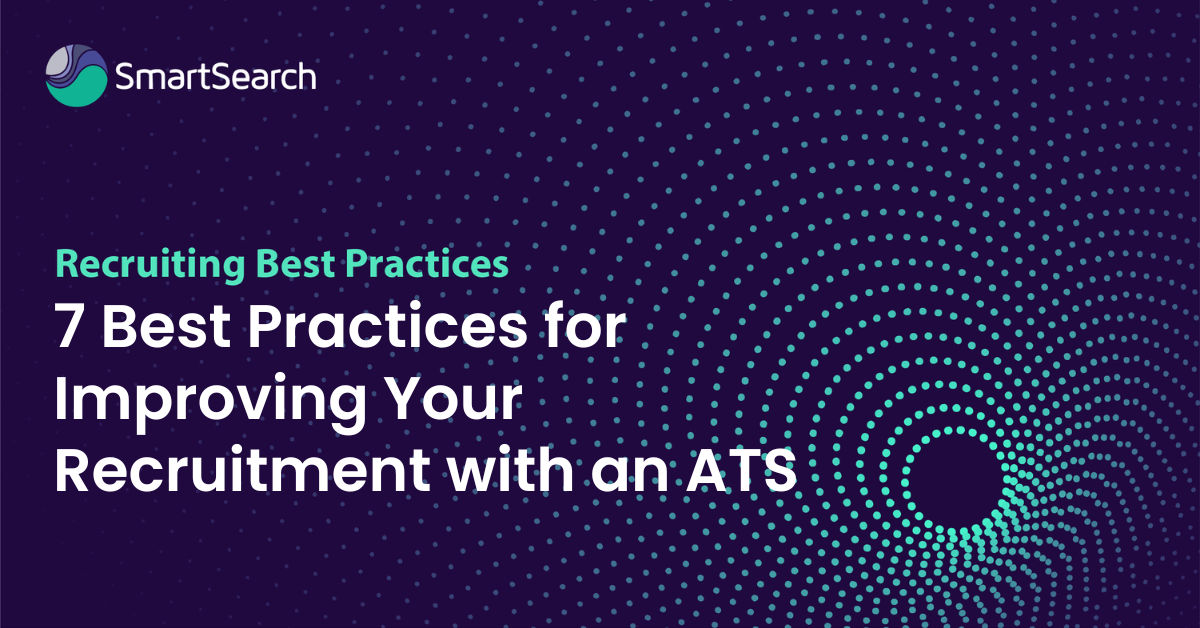 SmartSearch

Recruiting Best Practices

7 Best Practices for Improving Your Recruitment with an ATS